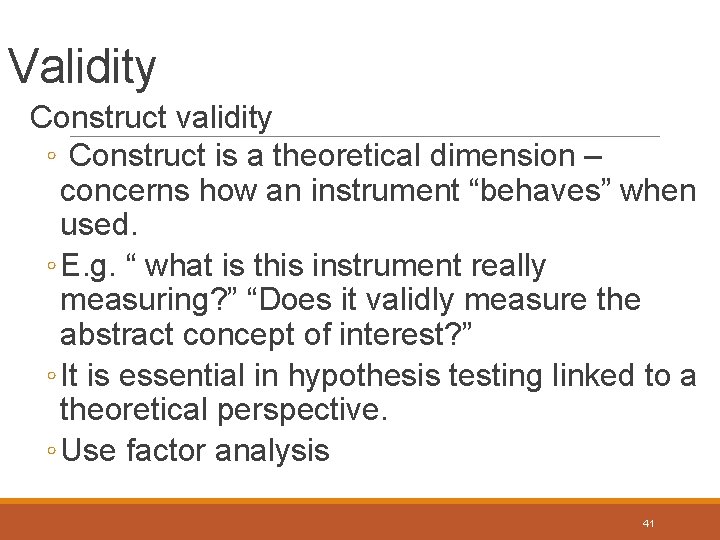 Validity

Construct validity

◦ Construct is a theoretical dimension – concerns how an instrument “behaves” when used.

◦ E.g. “ what is this instrument really measuring?” “Does it validly measure the abstract concept of interest?”

◦ It is essential in hypothesis testing linked to a theoretical perspective.

◦ Use factor analysis

41